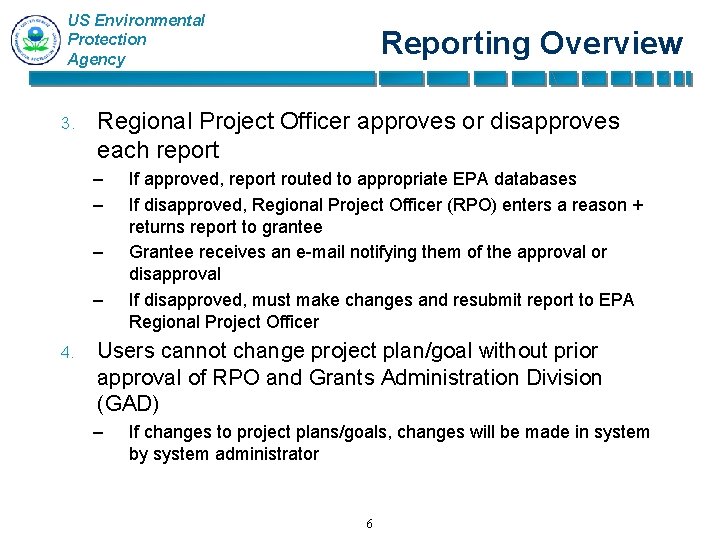 US Environmental Protection Agency

Reporting Overview

3. Regional Project Officer approves or disapproves each report

– If approved, report routed to appropriate EPA databases

– If disapproved, Regional Project Officer (RPO) enters a reason + returns report to grantee

– Grantee receives an e-mail notifying them of the approval or disapproval

– If disapproved, must make changes and resubmit report to EPA Regional Project Officer

4. Users cannot change project plan/goal without prior approval of RPO and Grants Administration Division (GAD)

– If changes to project plans/goals, changes will be made in system by system administrator

6